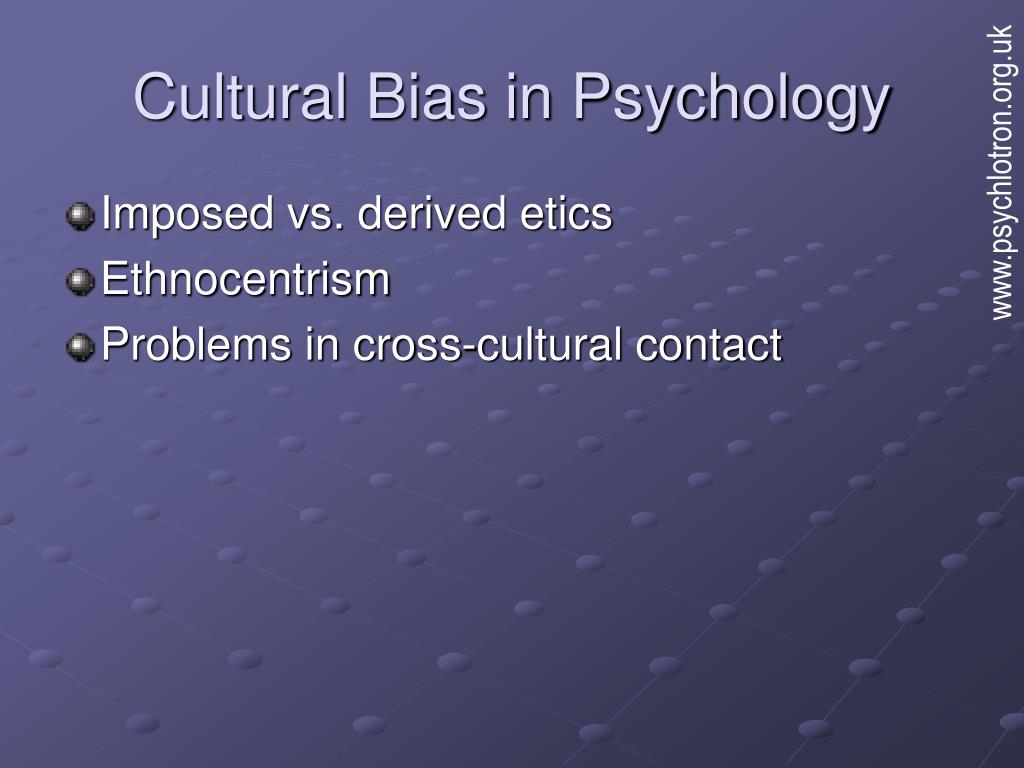 Cultural Bias in Psychology

Imposed vs. derived etics
Ethnocentrism
Problems in cross-cultural contact

www.psychlotron.org.uk